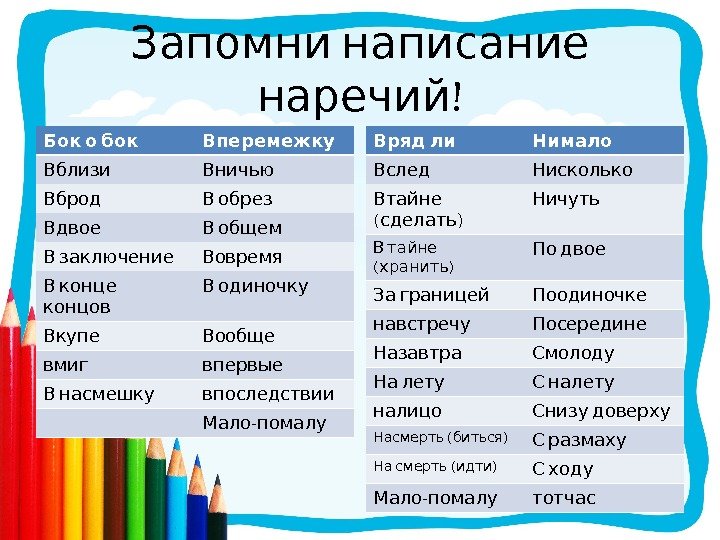 Запомни написание наречий!

| Бок о бок | Вперемежку |
|---|---|
| Вблизи | Вничью |
| Вброд | В обрез |
| Вдвое | В общем |
| В заключение | Вовремя |
| В конце концов | В одиночку |
| Вкупе | Вообще |
| вмиг | впервые |
| В насмешку | впоследствии |
| | Мало-помалу |

| Вряд ли | Нимало |
|---|---|
| Вслед | Нисколько |
| Втайне (сделать) | Ничуть |
| В тайне (хранить) | По двое |
| За границей | Поодиночке |
| навстречу | Посередине |
| Назавтра | Смолоду |
| На лету | С налету |
| налицо | Снизу доверху |
| Насмерть (биться) | С размаху |
| На смерть (идти) | С ходу |
| Мало-помалу | тотчас |